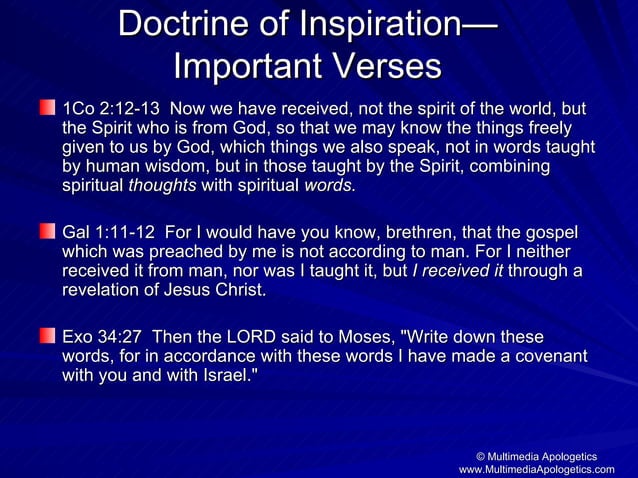 Doctrine of Inspiration— Important Verses

1Co 2:12-13 Now we have received, not the spirit of the world, but the Spirit who is from God, so that we may know the things freely given to us by God, which things we also speak, not in words taught by human wisdom, but in those taught by the Spirit, combining spiritual thoughts with spiritual words.

Gal 1:11-12 For I would have you know, brethren, that the gospel which was preached by me is not according to man. For I neither received it from man, nor was I taught it, but I received it through a revelation of Jesus Christ.

Exo 34:27 Then the LORD said to Moses, "Write down these words, for in accordance with these words I have made a covenant with you and with Israel."

© Multimedia Apologetics
www.MultimediaApologetics.com